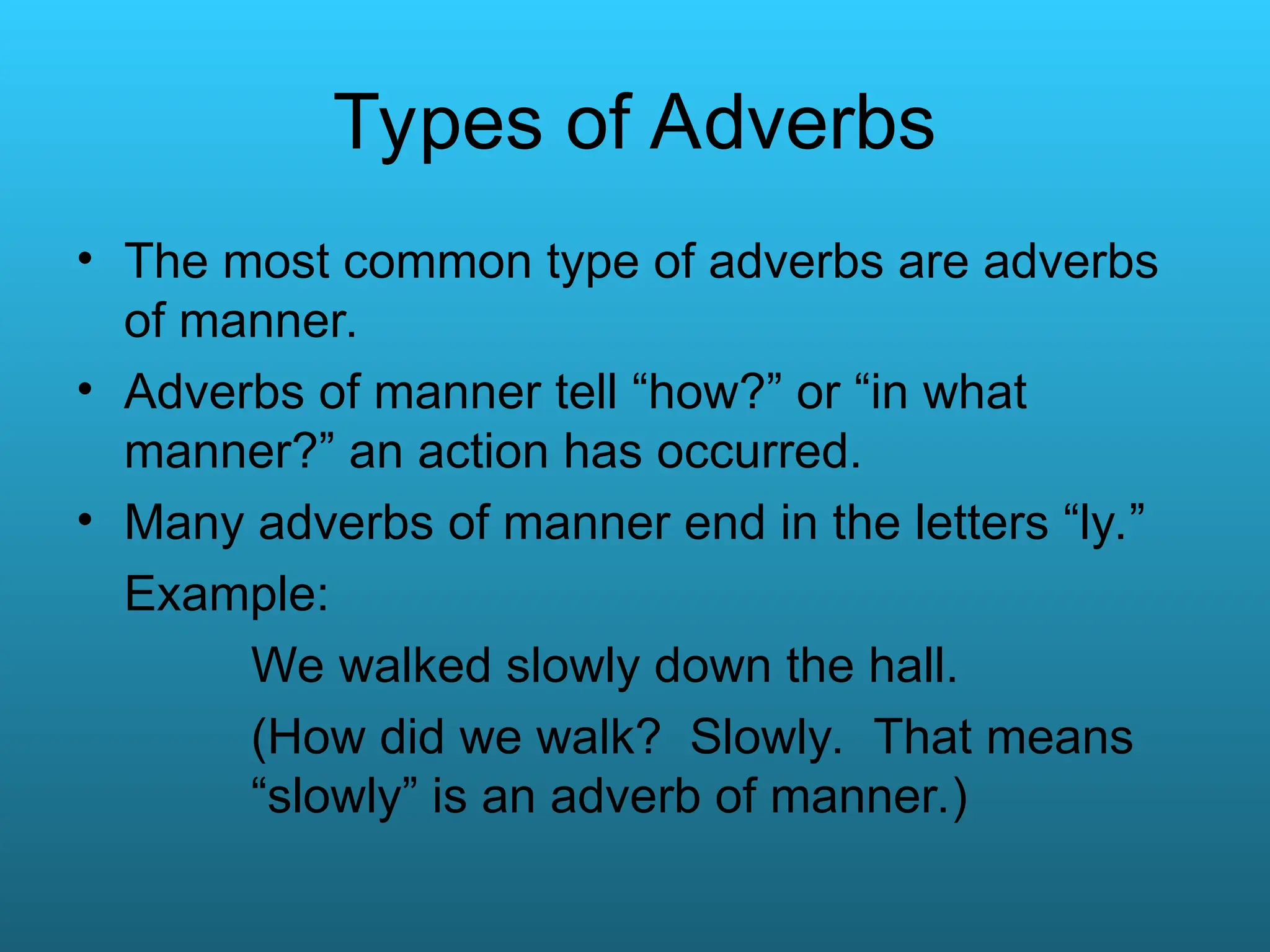 Types of Adverbs

• The most common type of adverbs are adverbs of manner.

• Adverbs of manner tell “how?” or “in what manner?” an action has occurred.

• Many adverbs of manner end in the letters “ly.”

Example:

We walked slowly down the hall.

(How did we walk? Slowly. That means “slowly” is an adverb of manner.)